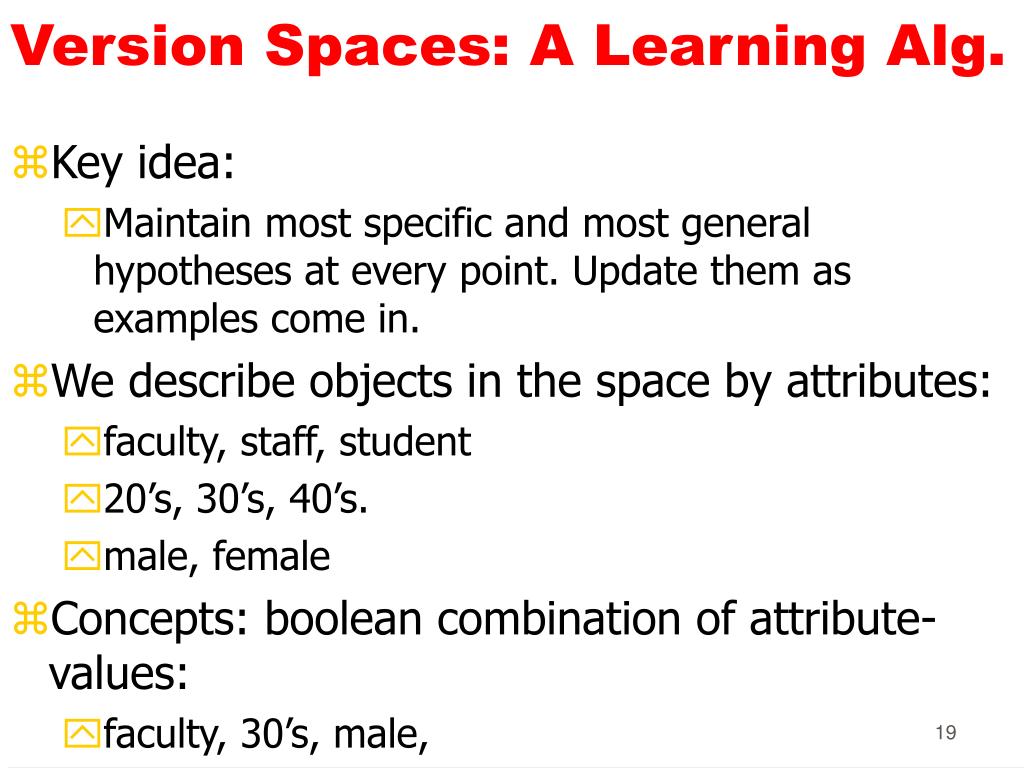 Version Spaces: A Learning Alg.

Key idea:

Maintain most specific and most general hypotheses at every point. Update them as examples come in.

We describe objects in the space by attributes:

faculty, staff, student

20’s, 30’s, 40’s.

male, female

Concepts: boolean combination of attribute-values:

faculty, 30’s, male,

19